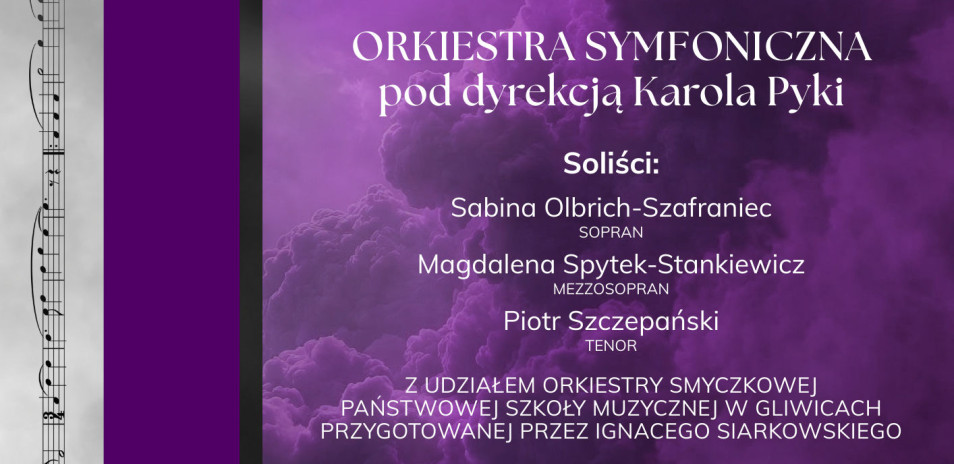 ORKIESTRA SYMFONICZNA
pod dyrekcją Karola Pyki

Soliści:

Sabina Olbrich-Szafraniec
SOPRAN

Magdalena Spytek-Stankiewicz
MEZZOSOPRAN

Piotr Szczepański
TENOR

Z UDZIAŁEM ORKIESTRY SMYCZKOWEJ PAŃSTWOWEJ SZKOŁY MUZYCZNEJ W GLIWICACH PRZYGOTOWANEJ PRZEZ IGNACEGO SIARKOWSKIEGO